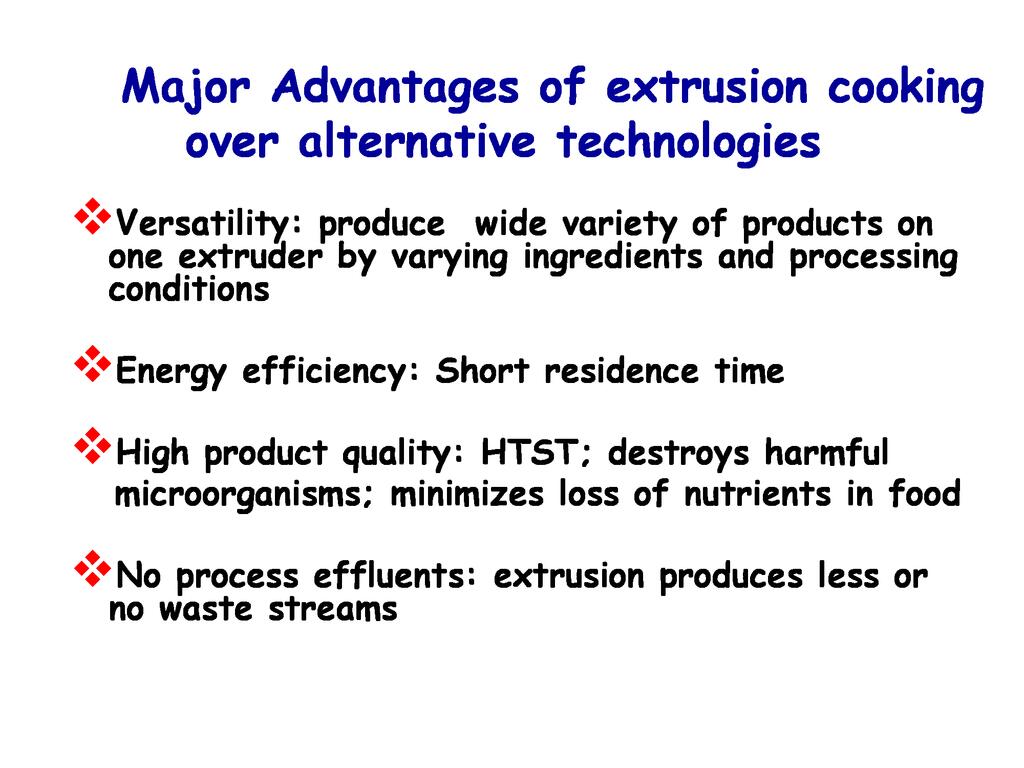 Major Advantages of extrusion cooking over alternative technologies

❖Versatility: produce wide variety of products on one extruder by varying ingredients and processing conditions

❖Energy efficiency: Short residence time

❖High product quality: HTST; destroys harmful microorganisms; minimizes loss of nutrients in food

❖No process effluents: extrusion produces less or no waste streams